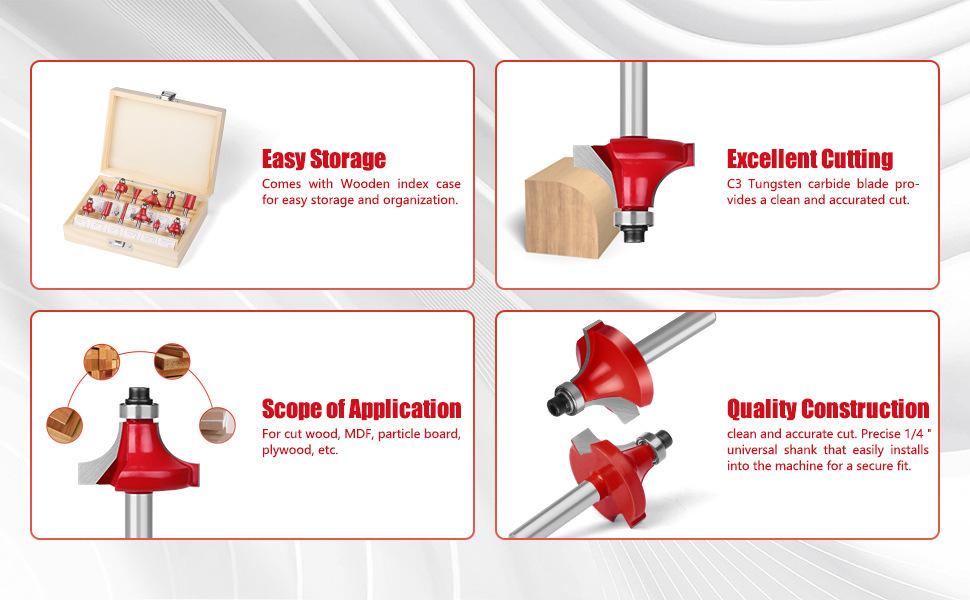 Easy Storage

Comes with Wooden index case for easy storage and organization.

Excellent Cutting

C3 Tungsten carbide blade provides a clean and accurated cut.

Scope of Application

For cut wood, MDF, particle board, plywood, etc.

Quality Construction

clean and accurate cut. Precise 1/4 " universal shank that easily installs into the machine for a secure fit.